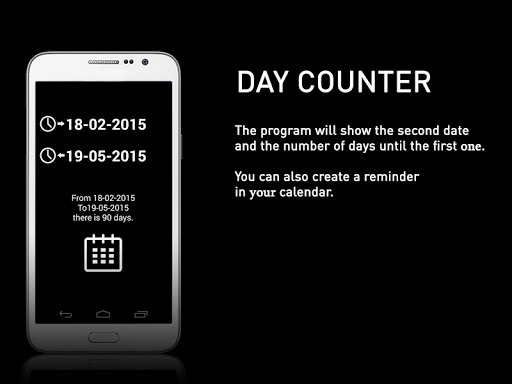 18-02-2015

19-05-2015

From 18-02-2015
To19-05-2015
there is 90 days.

DAY COUNTER

The program will show the second date and the number of days until the first one.

You can also create a reminder in your calendar.